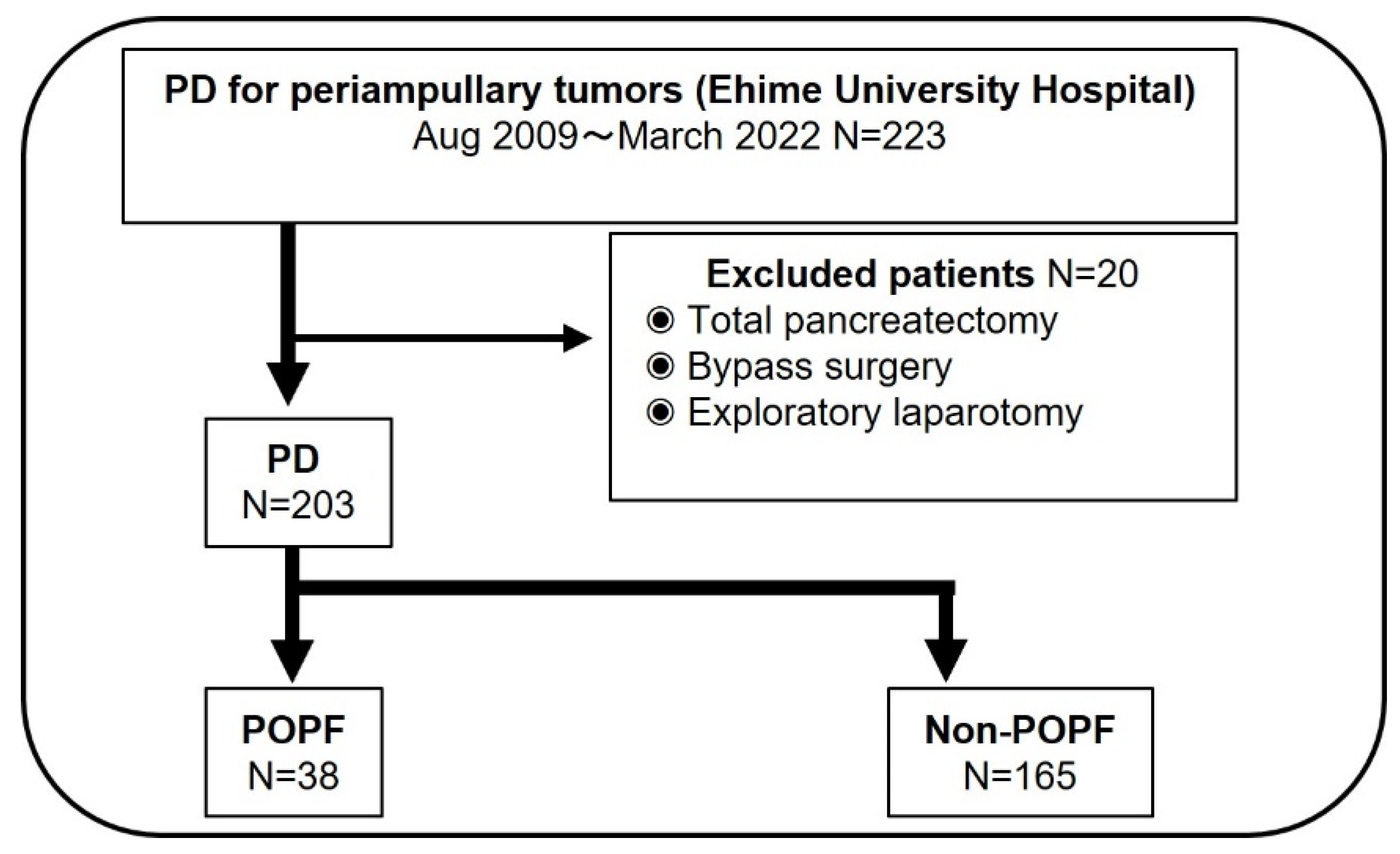 PD for periampullary tumors (Ehime University Hospital)
Aug 2009～March 2022 N=223

Excluded patients N=20
◉ Total pancreatectomy
◉ Bypass surgery
◉ Exploratory laparotomy

PD
N=203

POPF
N=38

Non-POPF
N=165